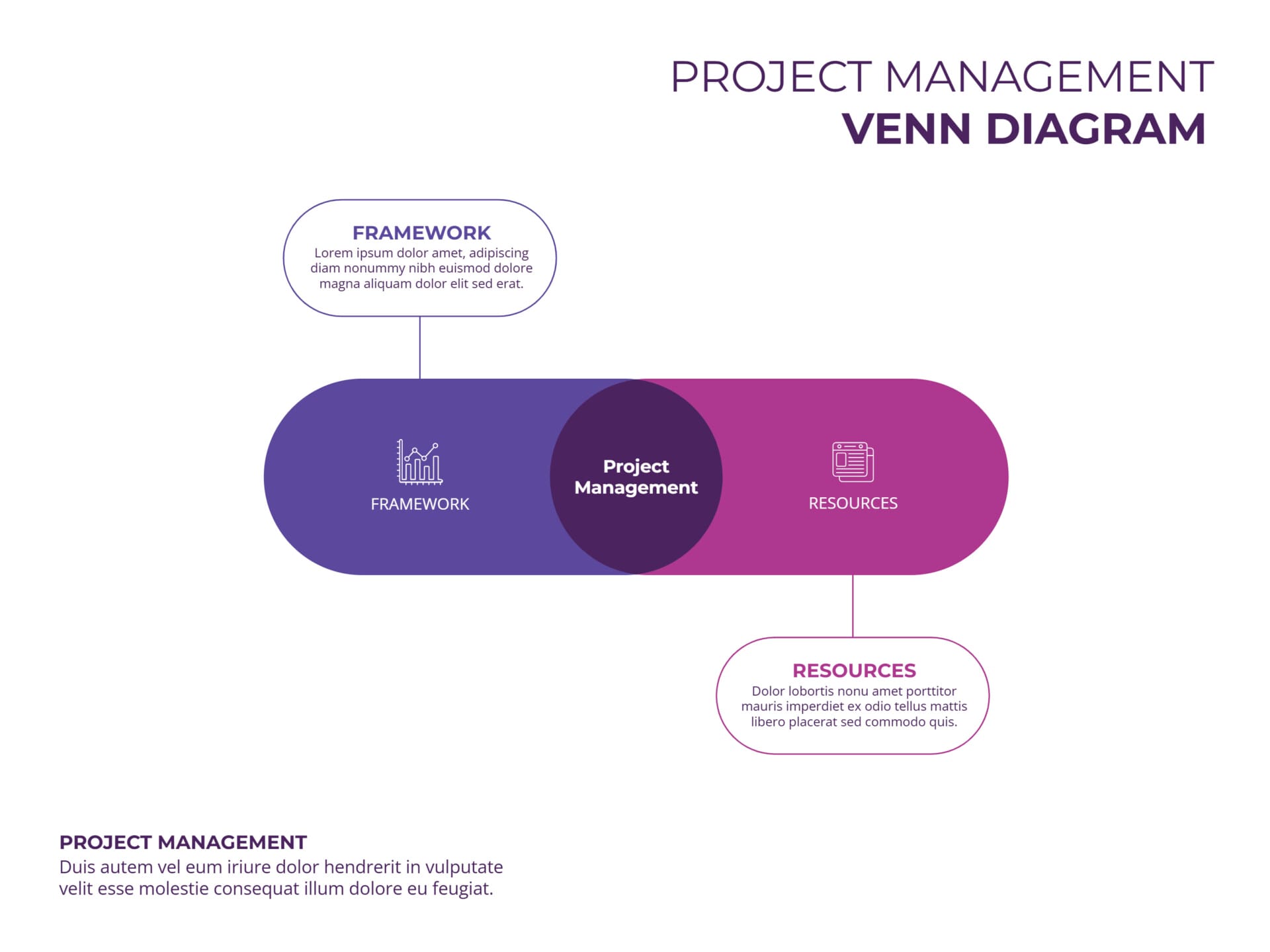 PROJECT MANAGEMENT
VENN DIAGRAM

FRAMEWORK
Lorem ipsum dolor amet, adipiscing diam nonummy nibh euismod dolore magna aliquam dolor elit sed erat.

FRAMEWORK

Project Management

RESOURCES

RESOURCES
Dolor lobortis nonu amet porttitor mauris imperdiet ex odio tellus mattis libero placerat sed commodo quis.

PROJECT MANAGEMENT
Duis autem vel eum iriure dolor hendrerit in vulputate velit esse molestie consequat illum dolore eu feugiat.